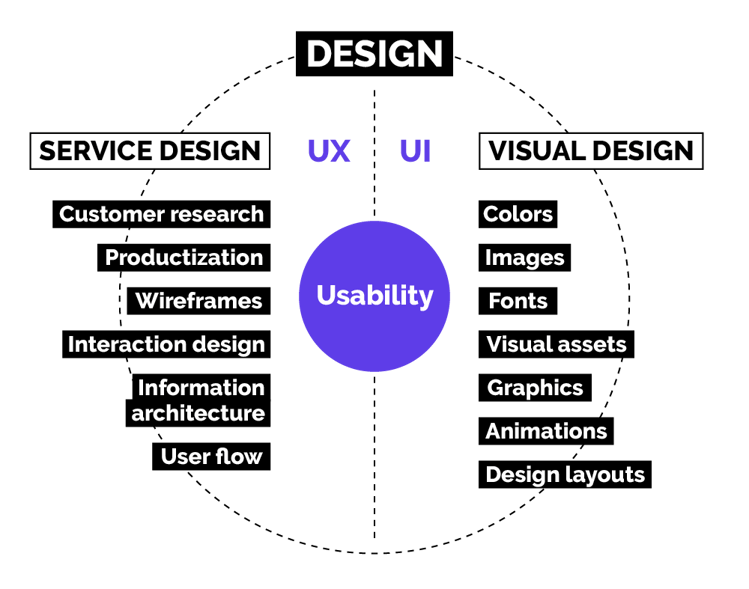 DESIGN

SERVICE DESIGN

UX

UI

VISUAL DESIGN

Customer research

Productization

Wireframes

Interaction design

Information architecture

User flow

Usability

Colors

Images

Fonts

Visual assets

Graphics

Animations

Design layouts